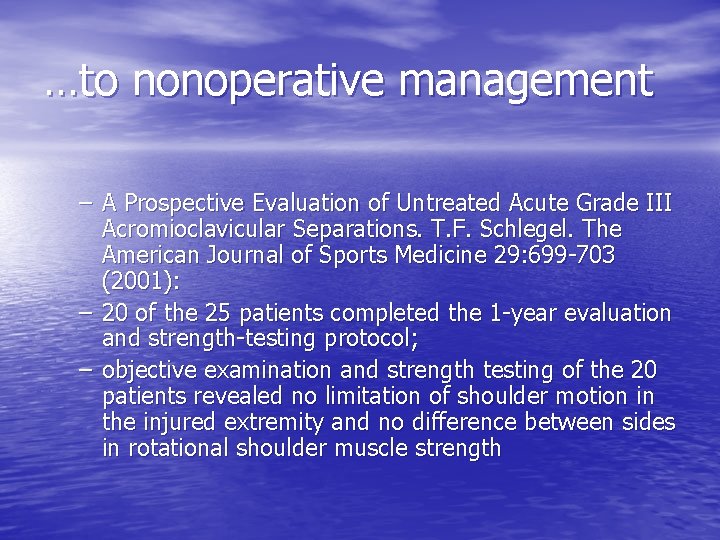 …to nonoperative management

– A Prospective Evaluation of Untreated Acute Grade III Acromioclavicular Separations. T.F. Schlegel. The American Journal of Sports Medicine 29:699-703 (2001):
– 20 of the 25 patients completed the 1-year evaluation and strength-testing protocol;
– objective examination and strength testing of the 20 patients revealed no limitation of shoulder motion in the injured extremity and no difference between sides in rotational shoulder muscle strength